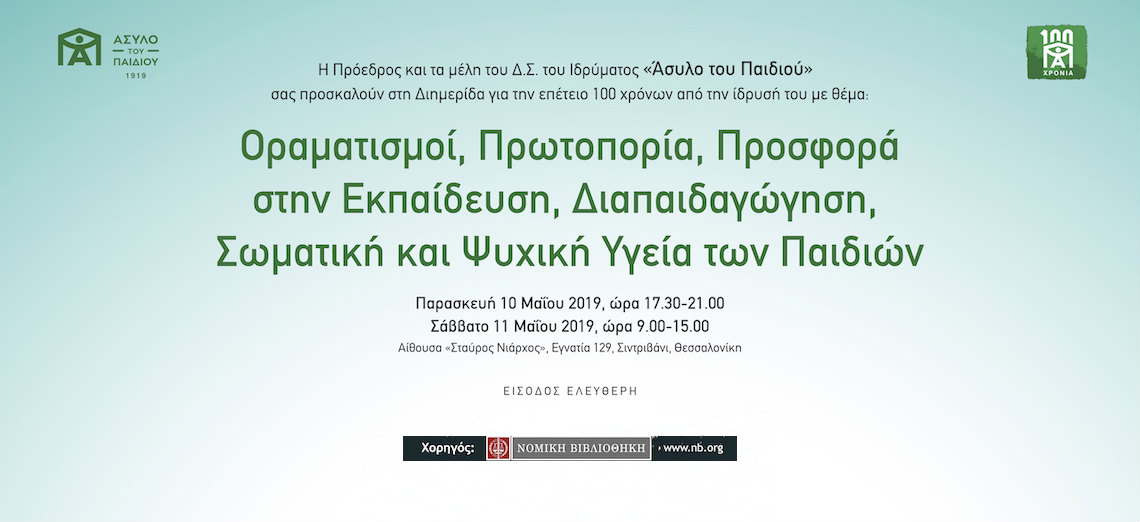 ΑΣΥΛΟ ΤΟΥ ΠΑΙΔΙΟΥ 1919

100 ΧΡΟΝΙΑ

Η Πρόεδρος και τα μέλη του Δ.Σ. του Ιδρύματος «Άσυλο του Παιδιού» σας προσκαλούν στη Διημερίδα για την επέτειο 100 χρόνων από την ίδρυσή του με θέμα:

Οραματισμοί, Πρωτοπορία, Προσφορά στην Εκπαίδευση, Διαπαιδαγώγηση, Σωματική και Ψυχική Υγεία των Παιδιών

Παρασκευή 10 Μαΐου 2019, ώρα 17.30-21.00
Σάββατο 11 Μαΐου 2019, ώρα 9.00-15.00
Αίθουσα «Σταύρος Νιάρχος», Εγνατία 129, Σιντριβάνι, Θεσσαλονίκη

ΕΙΣΟΔΟΣ ΕΛΕΥΘΕΡΗ

Χορηγός: ΝΟΜΙΚΗ ΒΙΒΛΙΟΘΗΚΗ › www.nb.org